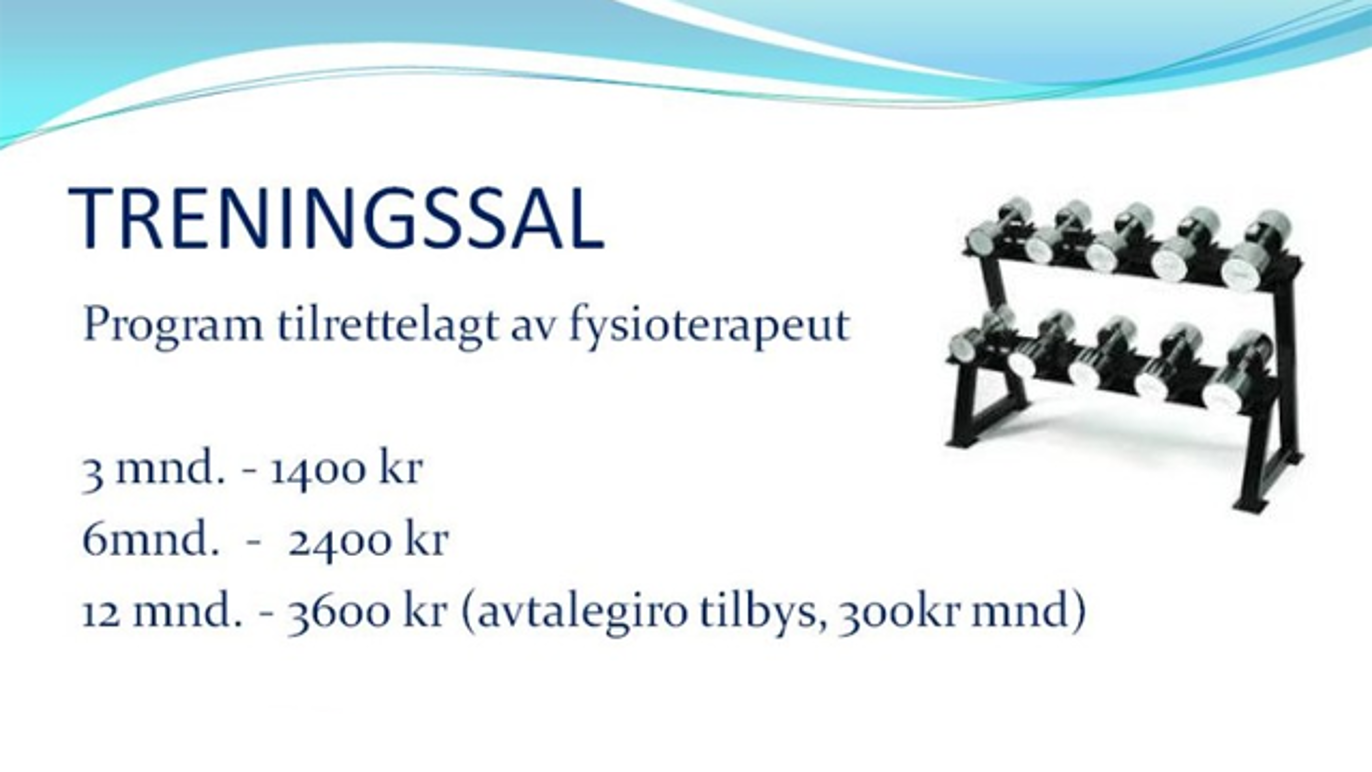 TRENINGSSAL

Program tilrettelagt av fysioterapeut

3 mnd. - 1400 kr
6mnd. - 2400 kr
12 mnd. - 3600 kr (avtalegiro tilbys, 300kr mnd)